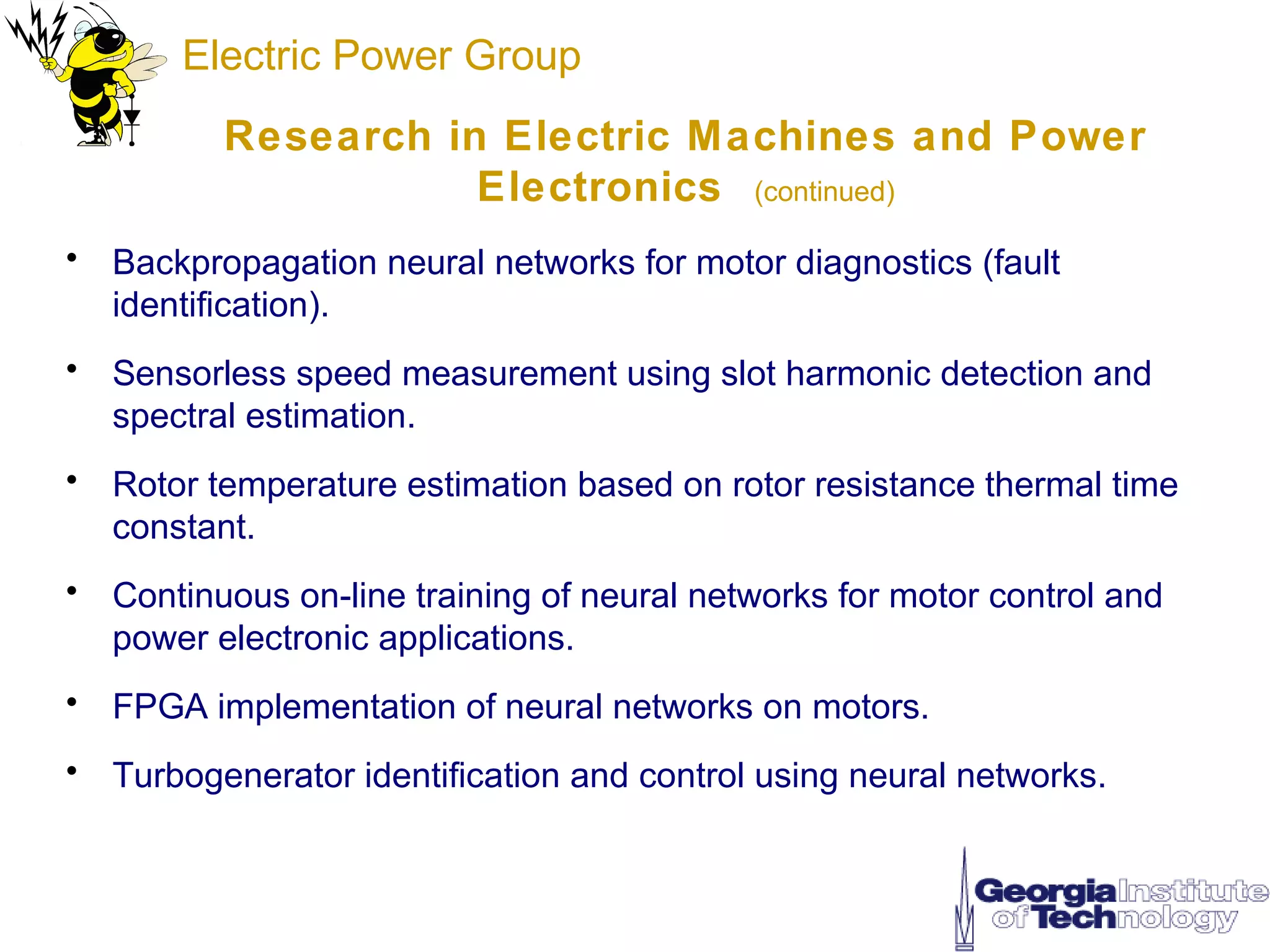 Electric Power Group

Research in Electric Machines and Power Electronics (continued)

• Backpropagation neural networks for motor diagnostics (fault identification).

• Sensorless speed measurement using slot harmonic detection and spectral estimation.

• Rotor temperature estimation based on rotor resistance thermal time constant.

• Continuous on-line training of neural networks for motor control and power electronic applications.

• FPGA implementation of neural networks on motors.

• Turbogenerator identification and control using neural networks.

Georgia Institute of Technology